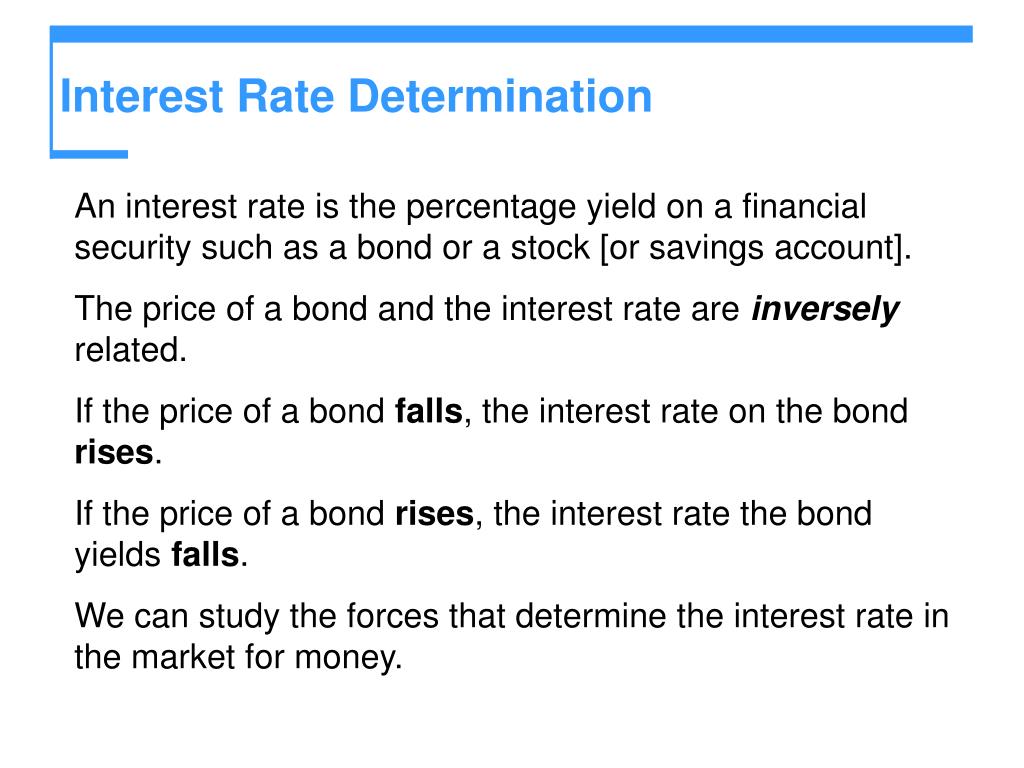 Interest Rate Determination

An interest rate is the percentage yield on a financial security such as a bond or a stock [or savings account].

The price of a bond and the interest rate are inversely related.

If the price of a bond falls, the interest rate on the bond rises.

If the price of a bond rises, the interest rate the bond yields falls.

We can study the forces that determine the interest rate in the market for money.